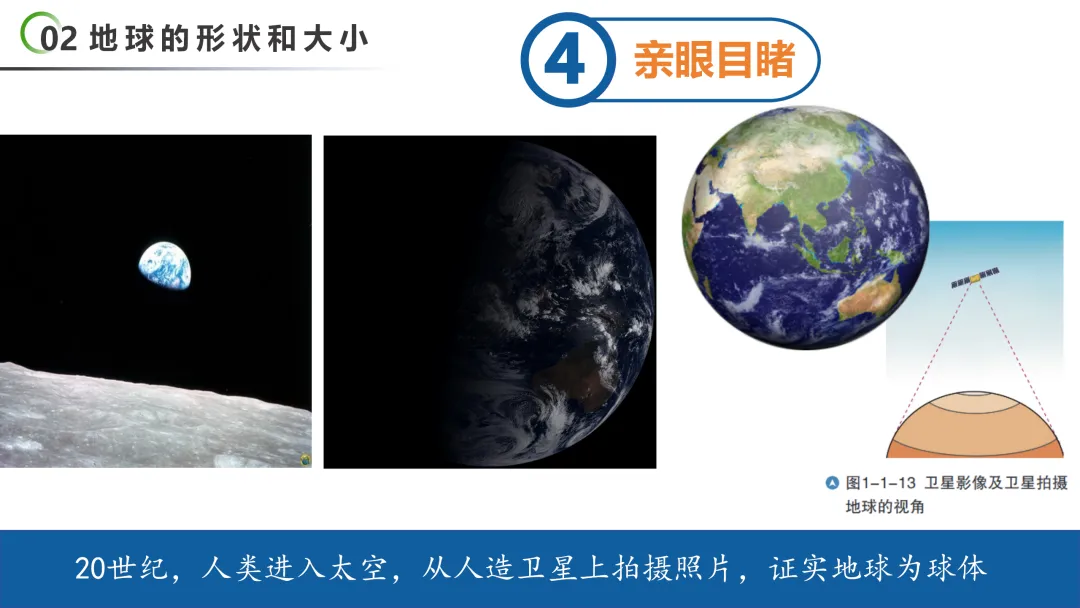 02 地球的形状和大小

4 亲眼目睹

图1-1-13 卫星影像及卫星拍摄地球的视角

20世纪，人类进入太空，从人造卫星上拍摄照片，证实地球为球体